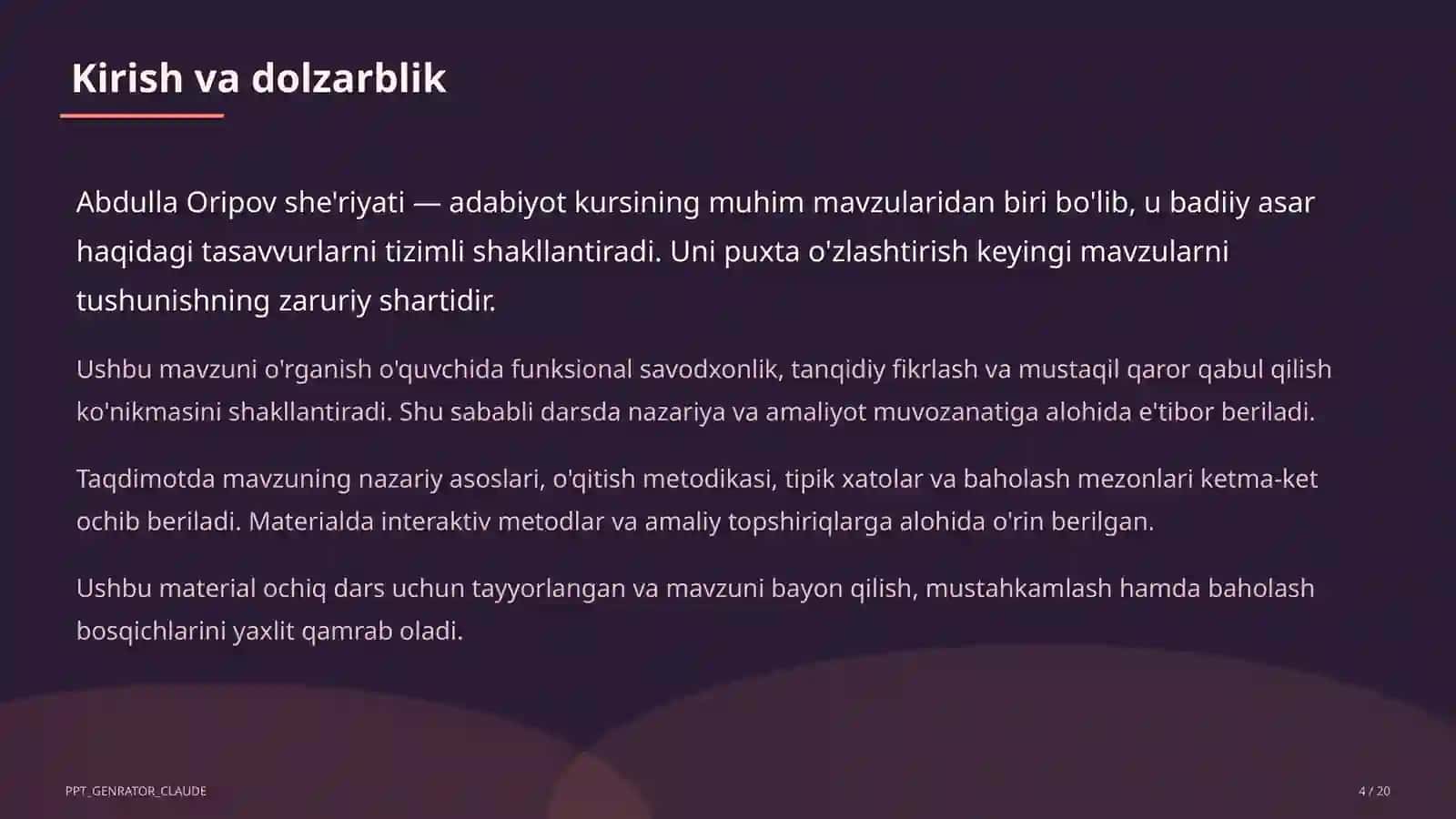 Kirish va dolzarblik

Abdulla Oripov she'riyati — adabiyot kursining muhim mavzularidan biri bo'lib, u badiiy asar haqidagi tasavvurlarni tizimli shakllantiradi. Uni puxta o'zlashtirish keyingi mavzularni tushunishning zaruriy shartidir.

Ushbu mavzuni o'rganish o'quvchida funksional savodxonlik, tanqidiy fikrlash va mustaqil qaror qabul qilish ko'nikmasini shakllantiradi. Shu sababli darsda nazariya va amaliyot muvozanatiga alohida e'tibor beriladi.

Taqdimotda mavzuning nazariy asoslari, o'qitish metodikasi, tipik xatolar va baholash mezonlari ketma-ket ochib beriladi. Materialda interaktiv metodlar va amaliy topshiriqlarga alohida o'rin berilgan.

Ushbu material ochiq dars uchun tayyorlangan va mavzuni bayon qilish, mustahkamlash hamda baholash bosqichlarini yaxlit qamrab oladi.

PPT_GENRATOR_CLAUDE

4 / 20